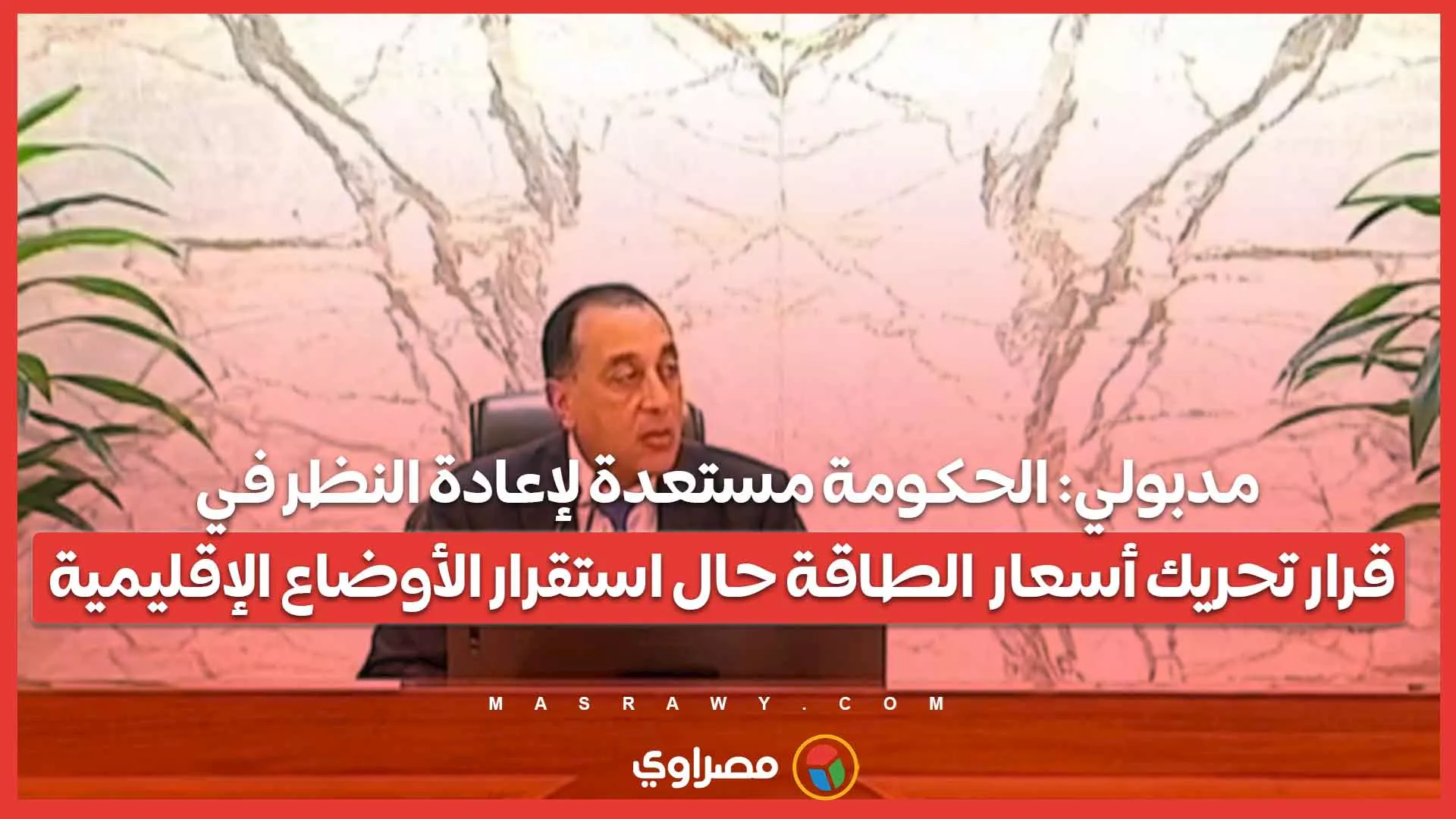 مدبولي: الحكومة مستعدة لإعادة النظر في قرار تحريك أسعار الطاقة حال استقرار الأوضاع الإقليمية

MASRAWY.COM

مصراوي